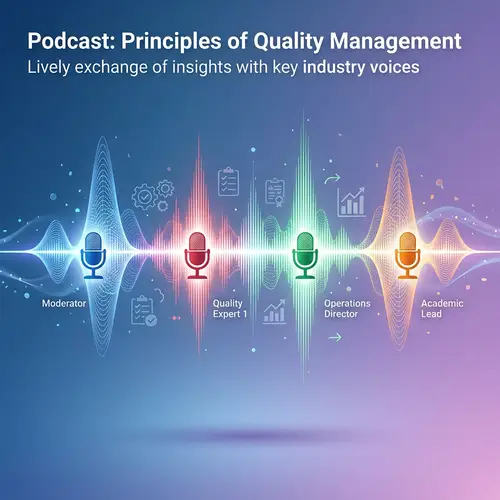 Podcast: Principles of Quality Management
Lively exchange of insights with key industry voices

Moderator

Quality Expert 1

Operations Director

Academic Lead